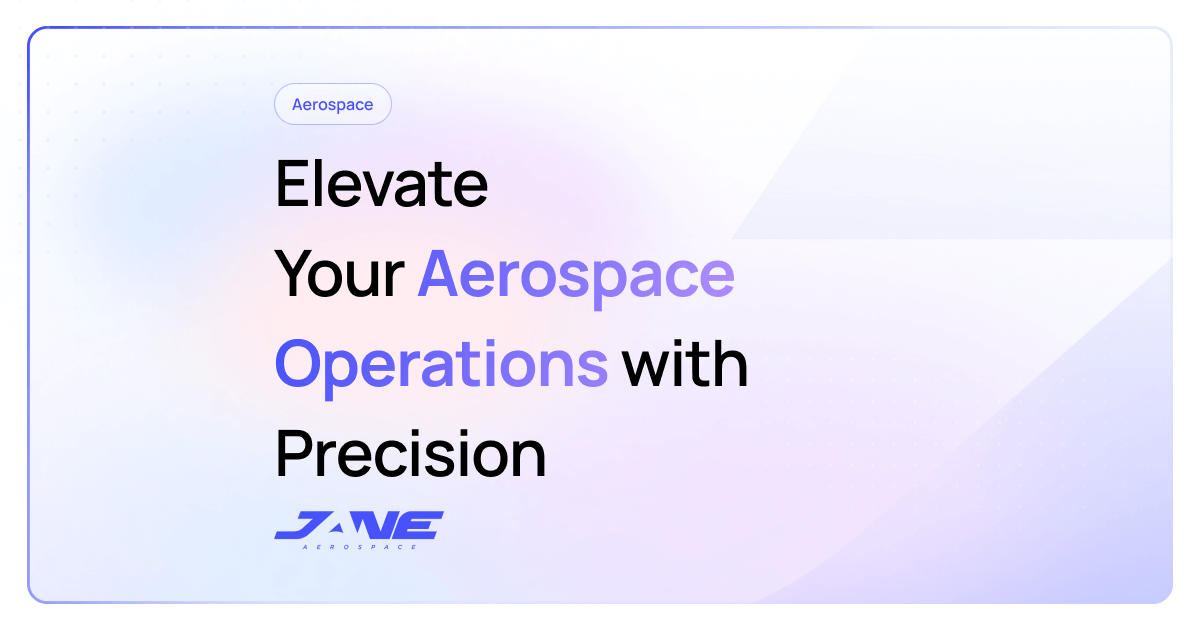 Aerospace

Elevate Your Aerospace Operations with Precision

JANE
AEROSPACE